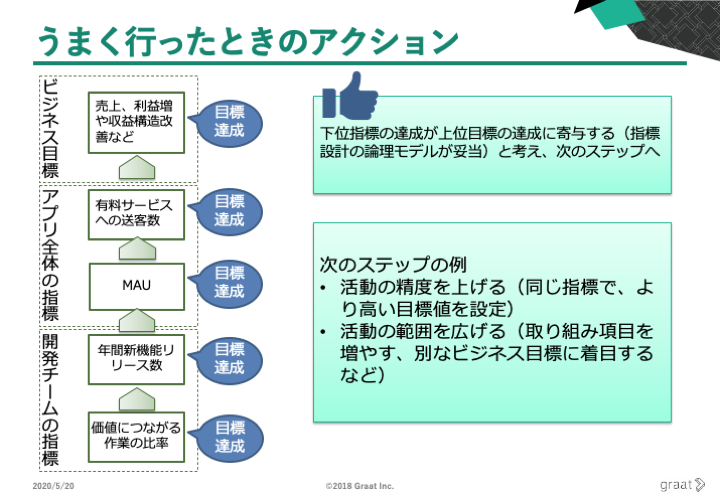 うまく行ったときのアクション

ビジネス目標

売上、利益増や収益構造改善など

目標達成

アプリ全体の指標

有料サービスへの送客数

目標達成

MAU

目標達成

開発チームの指標

年間新機能リリース数

目標達成

価値につながる作業の比率

目標達成

下位指標の達成が上位目標の達成に寄与する（指標設計の論理モデルが妥当）と考え、次のステップへ

次のステップの例
• 活動の精度を上げる（同じ指標で、より高い目標値を設定）
• 活動の範囲を広げる（取り組み項目を増やす、別なビジネス目標に着目するなど）

2020/5/20

©2018 Graat Inc.

graat